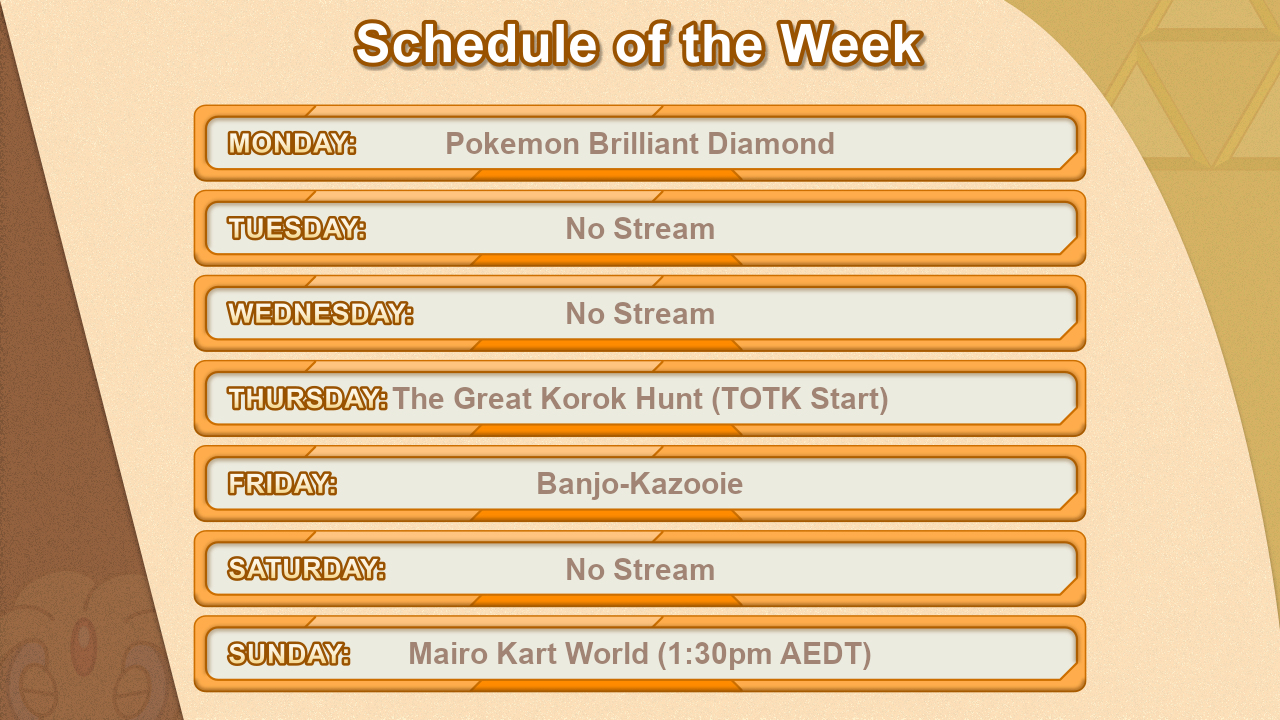 Schedule of the Week

MONDAY: Pokemon Brilliant Diamond

TUESDAY: No Stream

WEDNESDAY: No Stream

THURSDAY: The Great Korok Hunt (TOTK Start)

FRIDAY: Banjo-Kazooie

SATURDAY: No Stream

SUNDAY: Mairo Kart World (1:30pm AEDT)